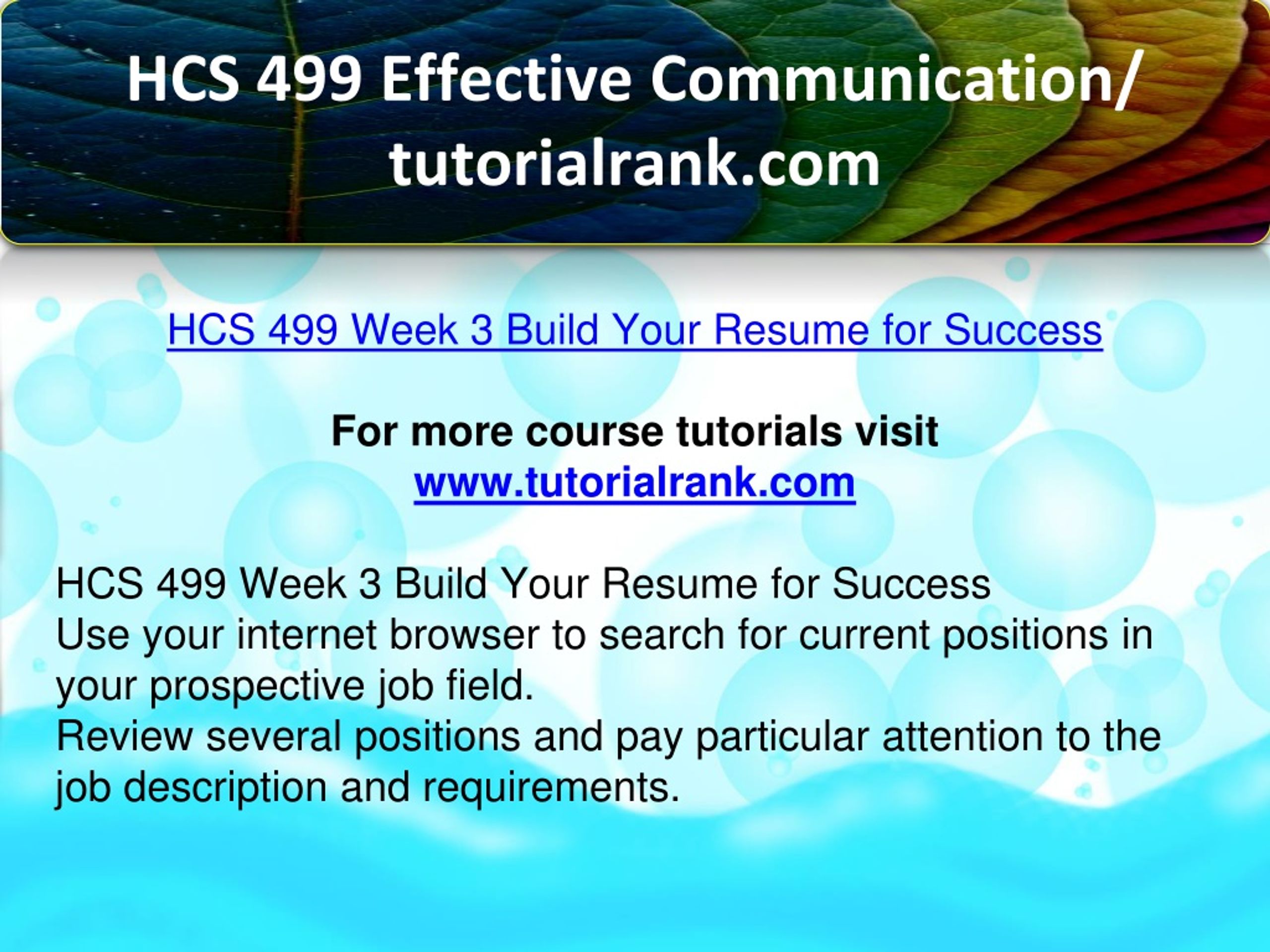 HCS 499 Effective Communication/ tutorialrank.com

HCS 499 Week 3 Build Your Resume for Success

For more course tutorials visit
www.tutorialrank.com

HCS 499 Week 3 Build Your Resume for Success
Use your internet browser to search for current positions in your prospective job field.
Review several positions and pay particular attention to the job description and requirements.